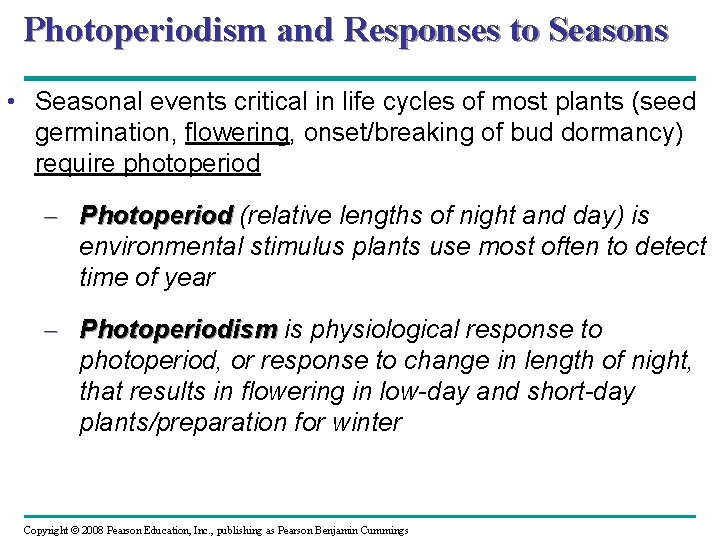 Photoperiodism and Responses to Seasons

• Seasonal events critical in life cycles of most plants (seed germination, flowering, onset/breaking of bud dormancy) require photoperiod

– Photoperiod (relative lengths of night and day) is environmental stimulus plants use most often to detect time of year

– Photoperiodism is physiological response to photoperiod, or response to change in length of night, that results in flowering in low-day and short-day plants/preparation for winter

Copyright © 2008 Pearson Education, Inc., publishing as Pearson Benjamin Cummings